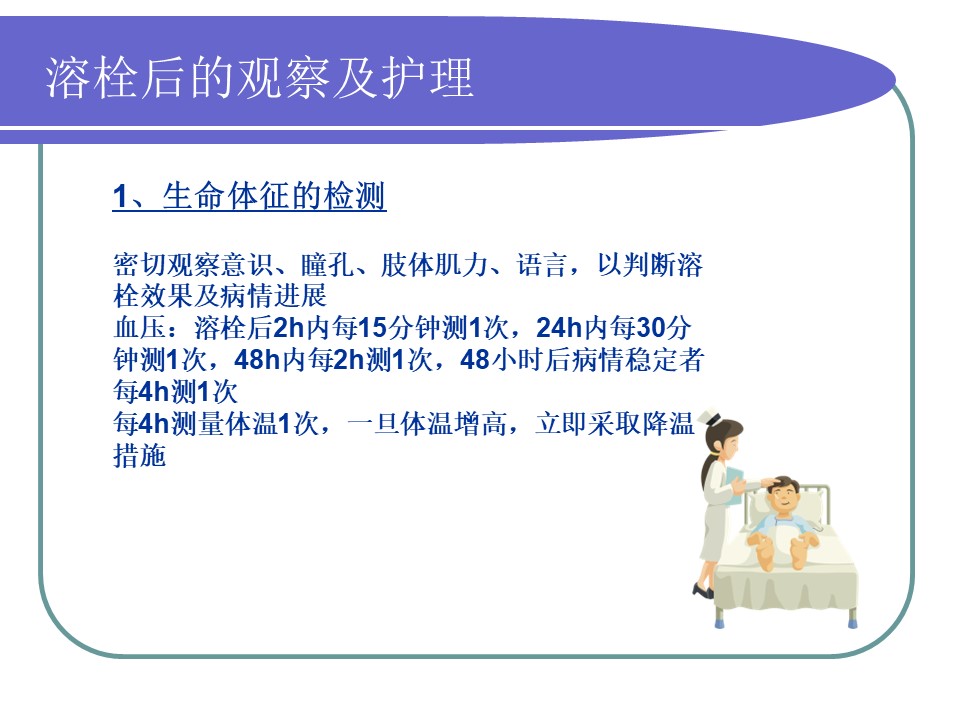 溶栓后的观察及护理

1、生命体征的检测

密切观察意识、瞳孔、肢体肌力、语言，以判断溶栓效果及病情进展
血压：溶栓后2h内每15分钟测1次，24h内每30分钟测1次，48h内每2h测1次，48小时后病情稳定者每4h测1次
每4h测量体温1次，一旦体温增高，立即采取降温措施